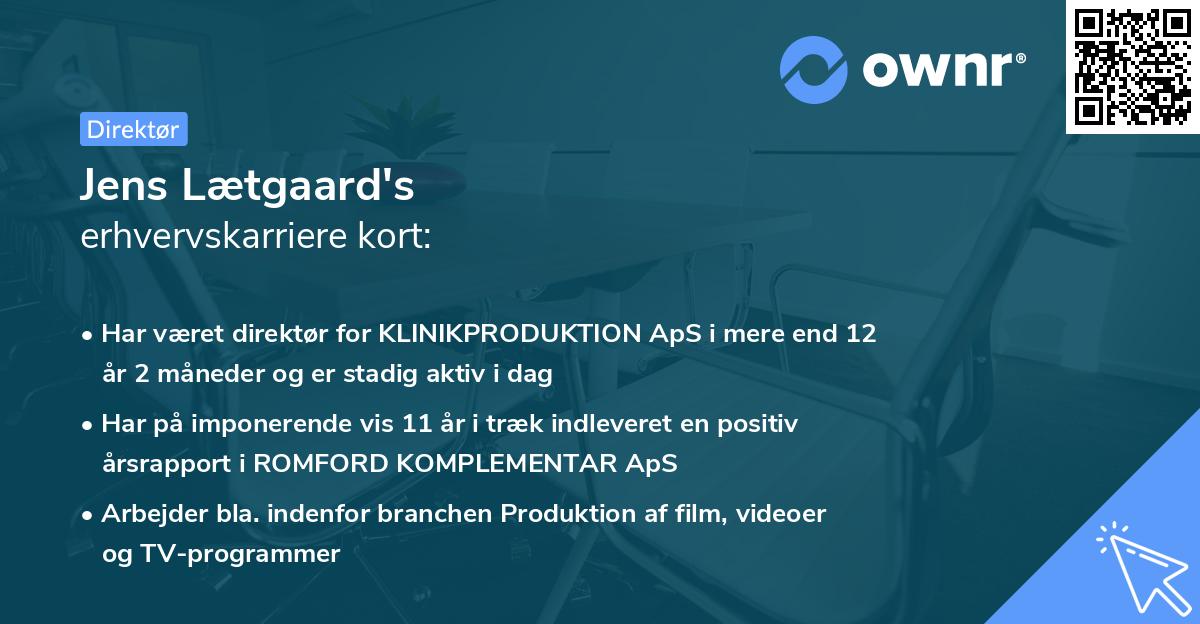 ownr®

Direktør

Jens Lætgaard's
erhvervskarriere kort:

• Har været direktør for KLINIKPRODUKTION ApS i mere end 12 år 2 måneder og er stadig aktiv i dag

• Har på imponerende vis 11 år i træk indleveret en positiv årsrapport i ROMFORD KOMPLEMENTAR ApS

• Arbejder bla. indenfor branchen Produktion af film, videoer og TV-programmer